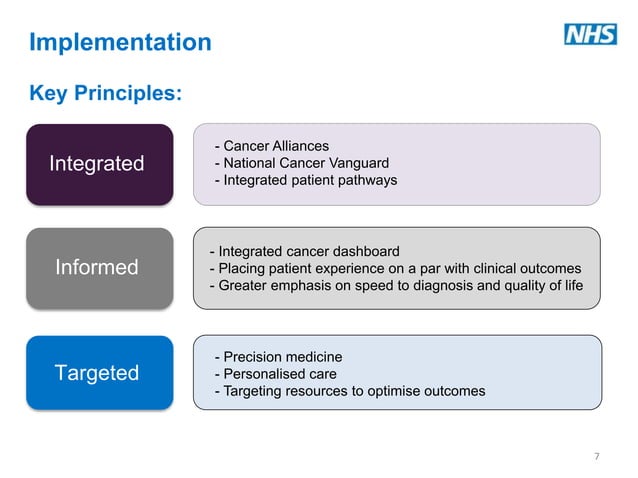 Implementation

NHS

Key Principles:

Integrated

- Cancer Alliances
- National Cancer Vanguard
- Integrated patient pathways

Informed

- Integrated cancer dashboard
- Placing patient experience on a par with clinical outcomes
- Greater emphasis on speed to diagnosis and quality of life

Targeted

- Precision medicine
- Personalised care
- Targeting resources to optimise outcomes

7